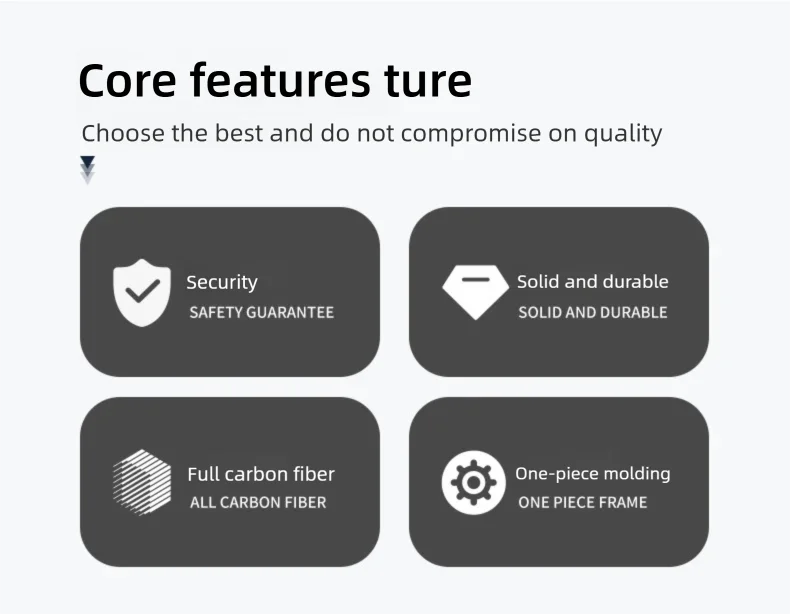 Core features ture

Choose the best and do not compromise on quality

Security
SAFETY GUARANTEE

Solid and durable
SOLID AND DURABLE

Full carbon fiber
ALL CARBON FIBER

One-piece molding
ONE PIECE FRAME